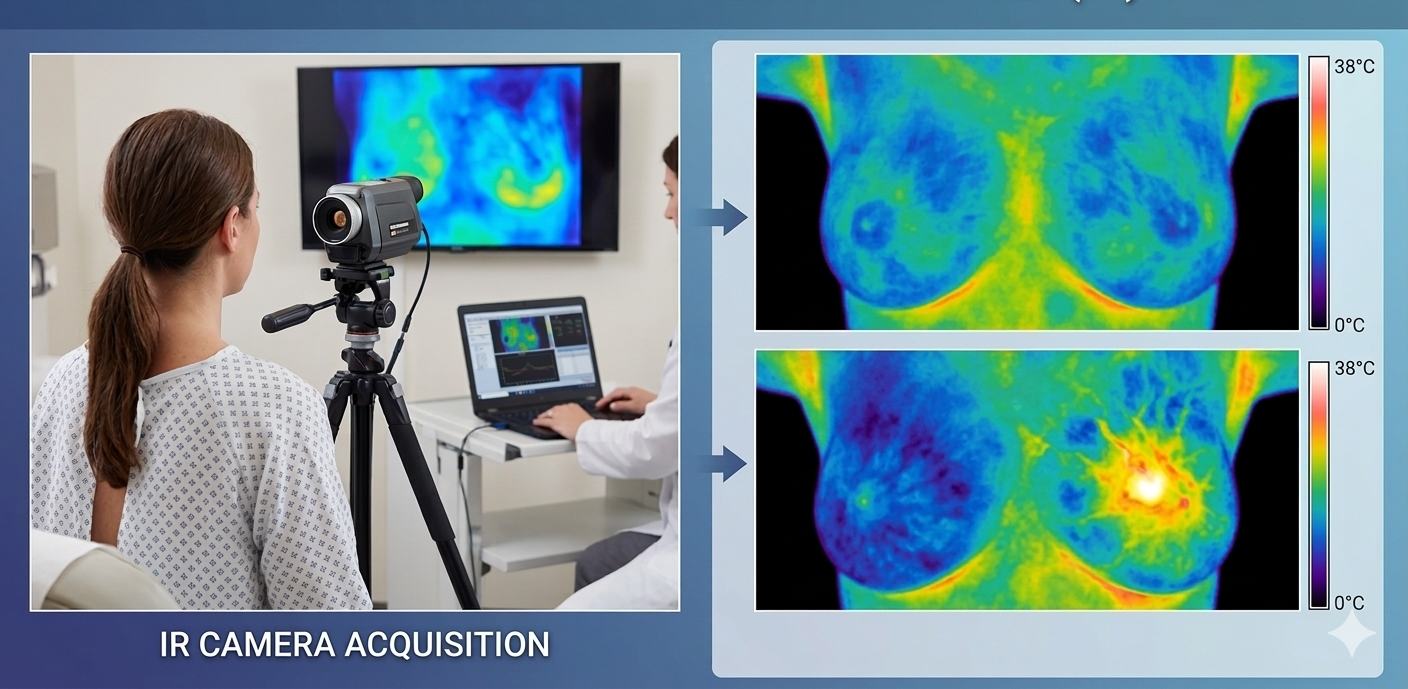 38°C
0°C
38°C
0°C
IR CAMERA ACQUISITION